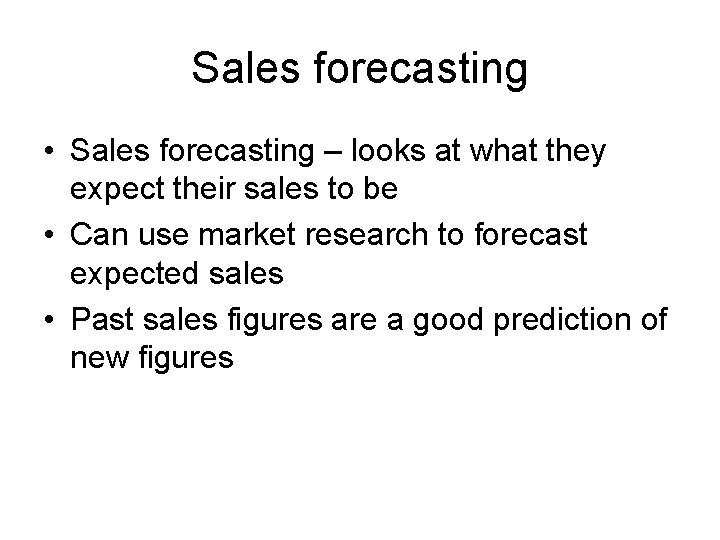 Sales forecasting

• Sales forecasting – looks at what they expect their sales to be
• Can use market research to forecast expected sales
• Past sales figures are a good prediction of new figures